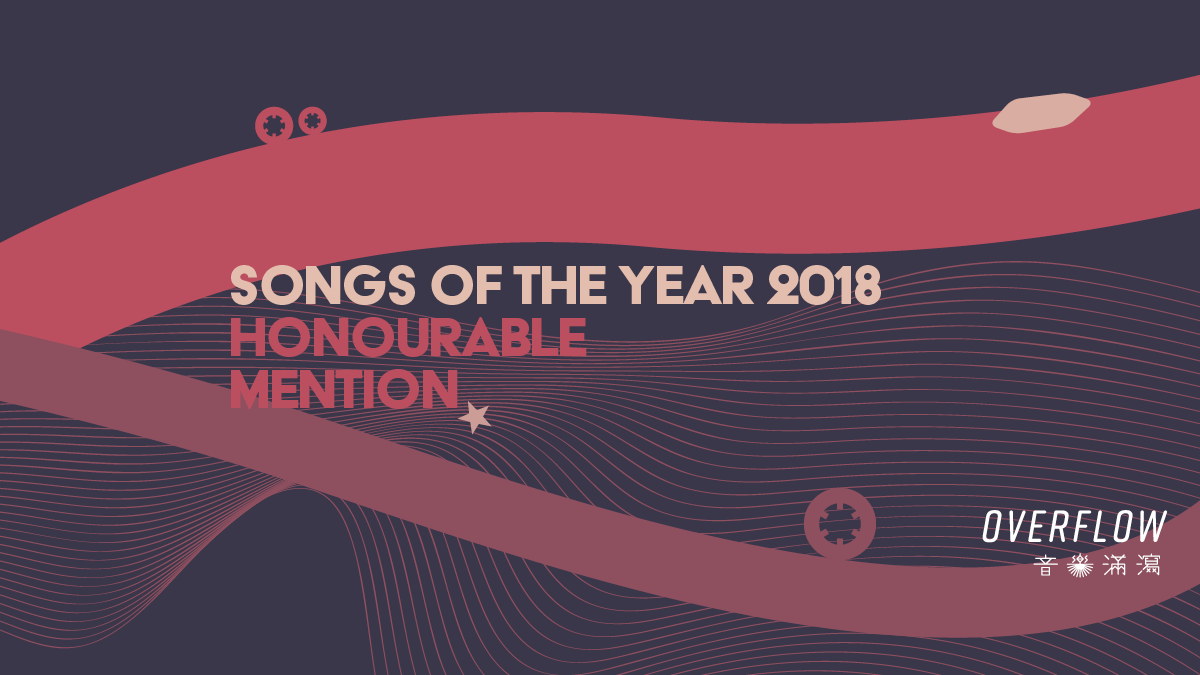 SONGS OF THE YEAR 2018
HONOURABLE
MENTION

OVERFLOW
音樂滿瀉